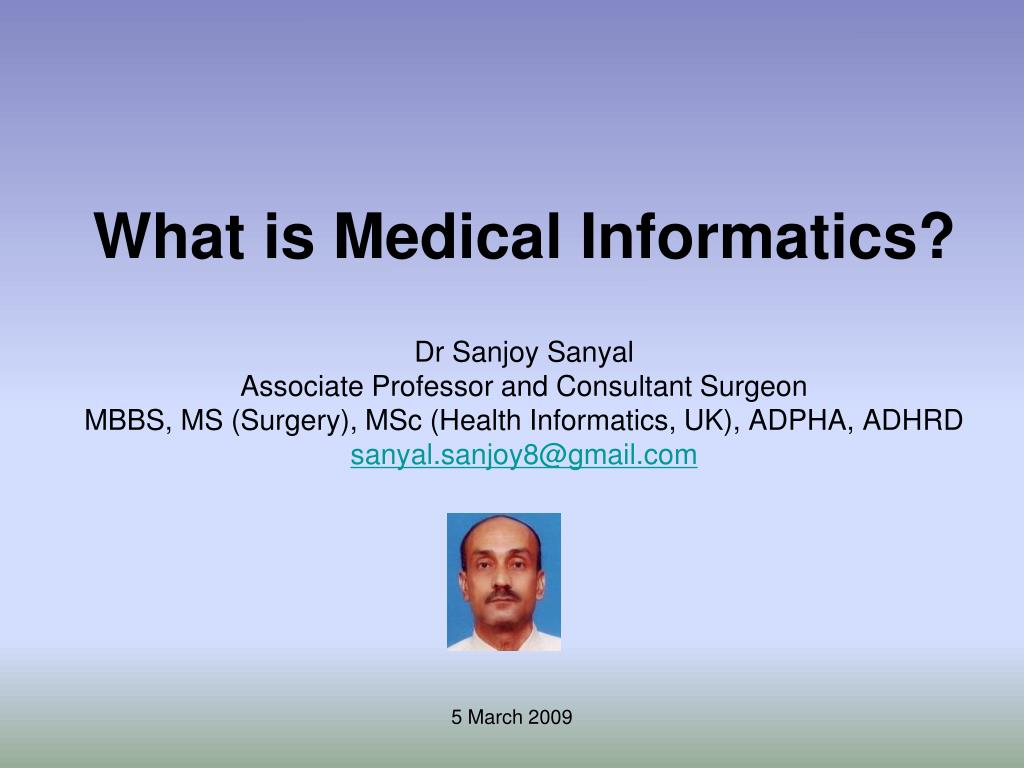 What is Medical Informatics?

Dr Sanjoy Sanyal
Associate Professor and Consultant Surgeon
MBBS, MS (Surgery), MSc (Health Informatics, UK), ADPHA, ADHRD
sanyal.sanjoy8@gmail.com

5 March 2009